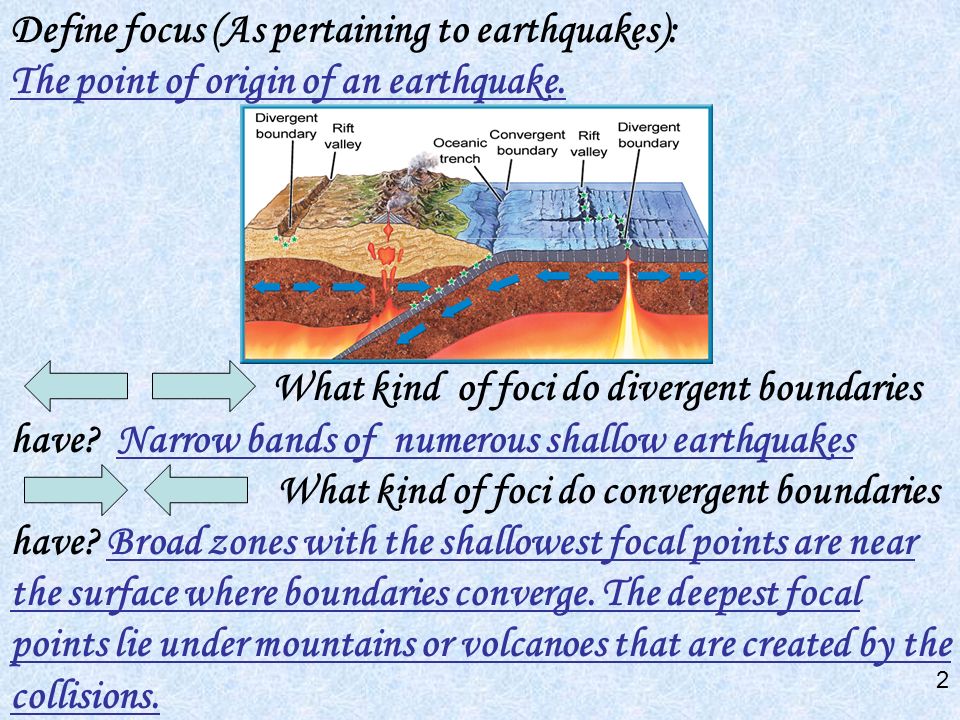 Define focus (As pertaining to earthquakes):
The point of origin of an earthquake.

Divergent boundary
Rift valley
Oceanic trench
Convergent boundary
Rift valley
Divergent boundary

What kind of foci do divergent boundaries have? Narrow bands of numerous shallow earthquakes

What kind of foci do convergent boundaries have? Broad zones with the shallowest focal points are near the surface where boundaries converge. The deepest focal points lie under mountains or volcanoes that are created by the collisions.

2